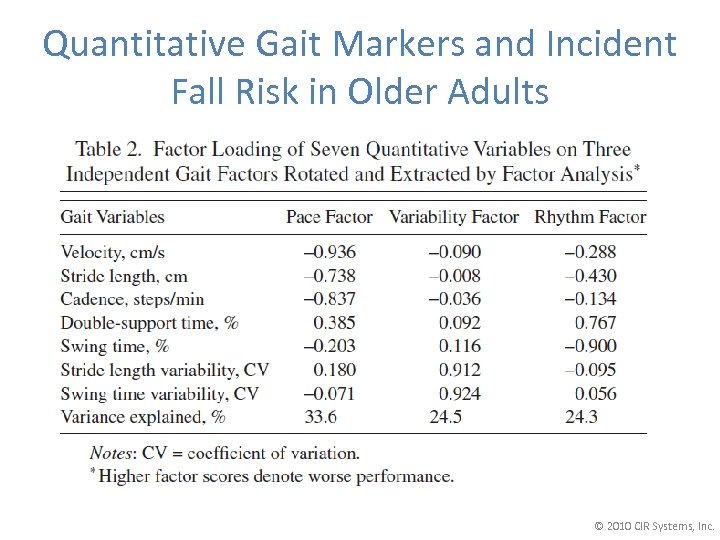 Quantitative Gait Markers and Incident Fall Risk in Older Adults

Table 2. Factor Loading of Seven Quantitative Variables on Three Independent Gait Factors Rotated and Extracted by Factor Analysis*

| Gait Variables | Pace Factor | Variability Factor | Rhythm Factor |
|---|---|---|---|
| Velocity, cm/s | –0.936 | –0.090 | –0.288 |
| Stride length, cm | –0.738 | –0.008 | –0.430 |
| Cadence, steps/min | –0.837 | –0.036 | –0.134 |
| Double-support time, % | 0.385 | 0.092 | 0.767 |
| Swing time, % | –0.203 | 0.116 | –0.900 |
| Stride length variability, CV | 0.180 | 0.912 | –0.095 |
| Swing time variability, CV | –0.071 | 0.924 | 0.056 |
| Variance explained, % | 33.6 | 24.5 | 24.3 |

Notes: CV = coefficient of variation.
* Higher factor scores denote worse performance.

© 2010 CIR Systems, Inc.